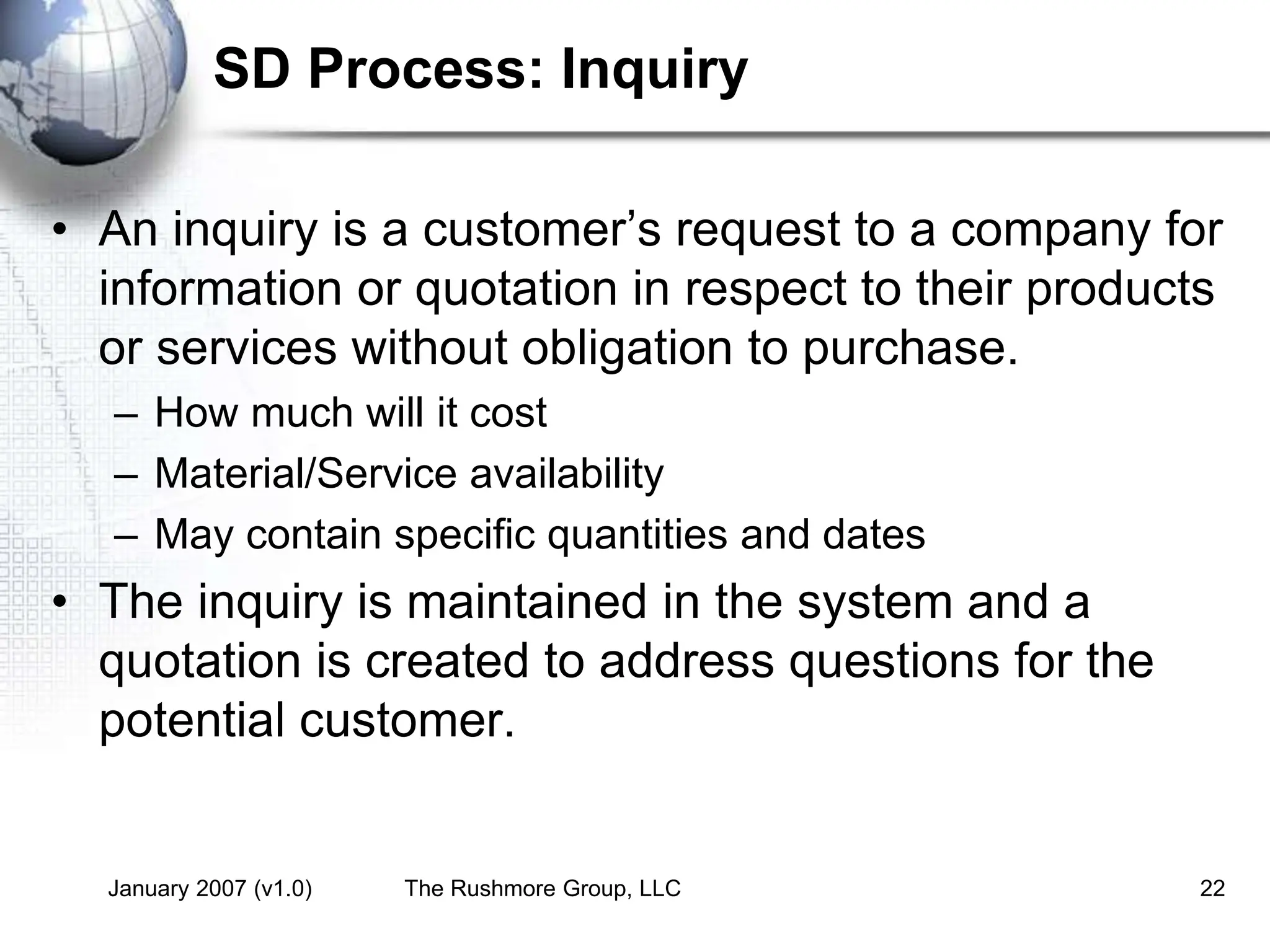 SD Process: Inquiry

• An inquiry is a customer’s request to a company for information or quotation in respect to their products or services without obligation to purchase.
  – How much will it cost
  – Material/Service availability
  – May contain specific quantities and dates
• The inquiry is maintained in the system and a quotation is created to address questions for the potential customer.

January 2007 (v1.0) The Rushmore Group, LLC 22